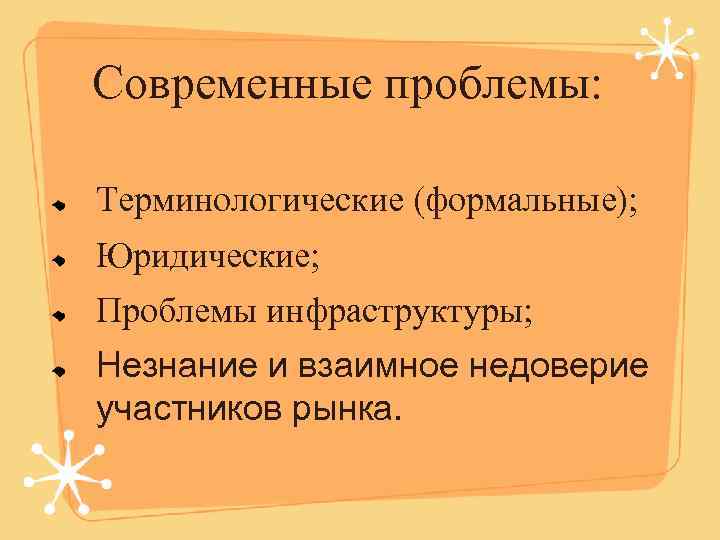 Современные проблемы:

- Терминологические (формальные);
- Юридические;
- Проблемы инфраструктуры;
- Незнание и взаимное недоверие участников рынка.